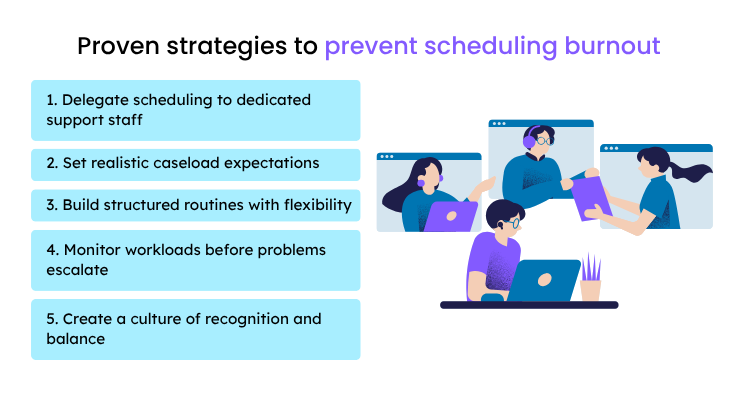 Proven strategies to prevent scheduling burnout

1. Delegate scheduling to dedicated support staff

2. Set realistic caseload expectations

3. Build structured routines with flexibility

4. Monitor workloads before problems escalate

5. Create a culture of recognition and balance